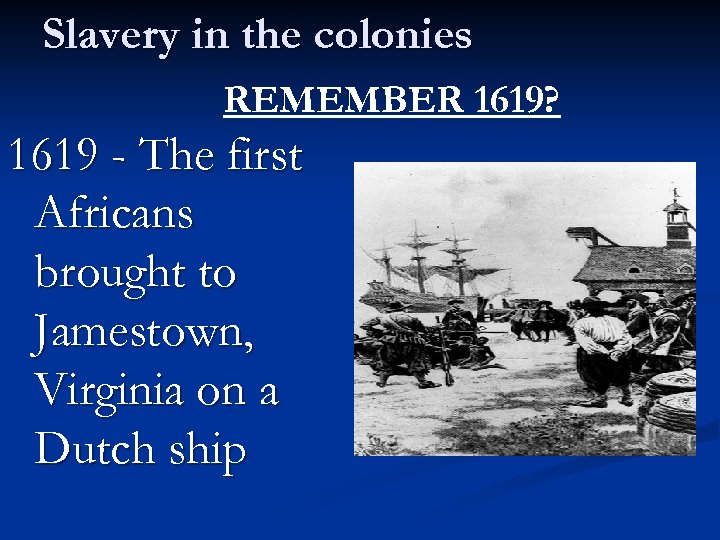 Slavery in the colonies

REMEMBER 1619?

1619 - The first Africans brought to Jamestown, Virginia on a Dutch ship